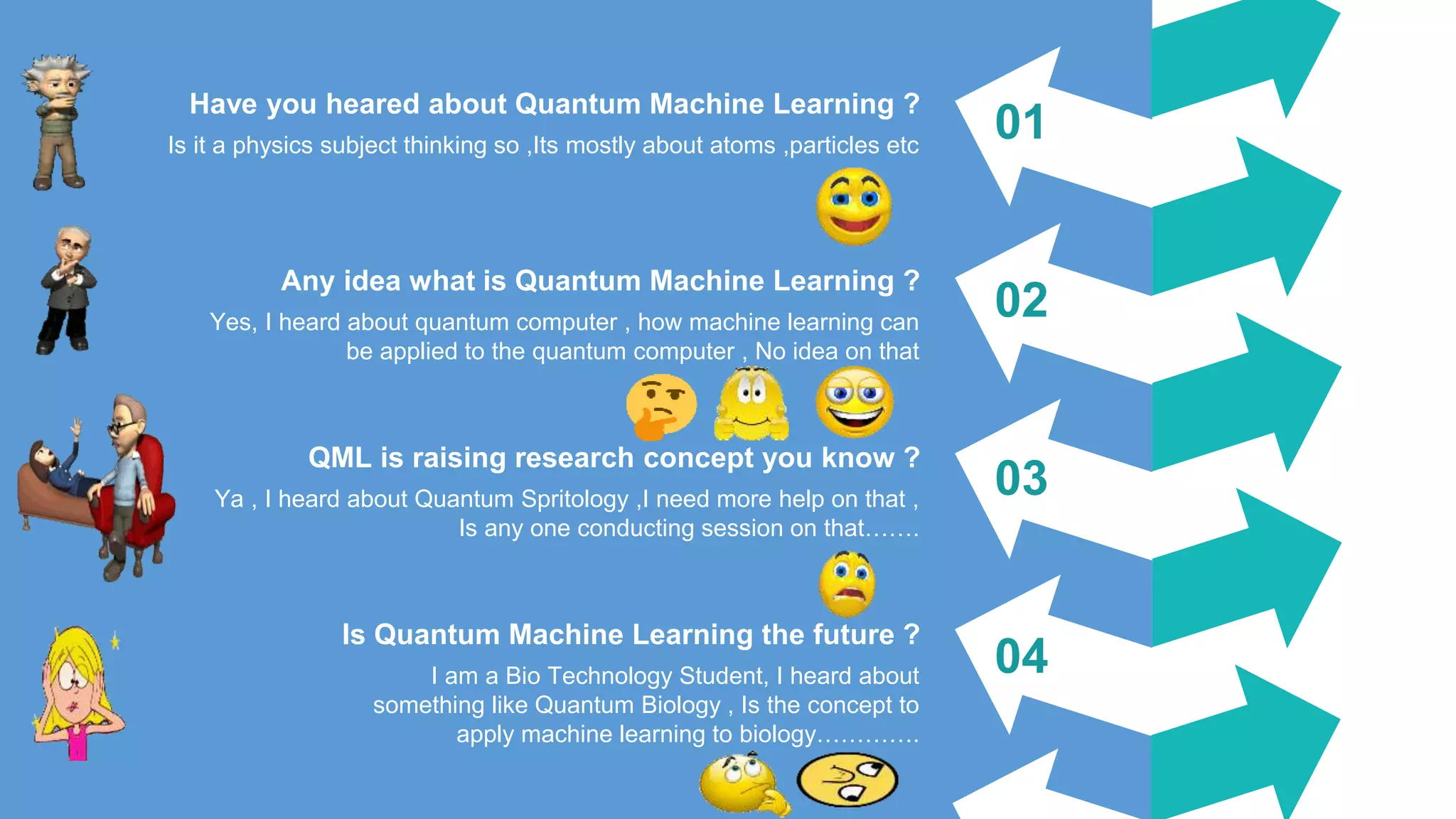 Have you heared about Quantum Machine Learning ?

Is it a physics subject thinking so ,Its mostly about atoms ,particles etc

01

Any idea what is Quantum Machine Learning ?

Yes, I heard about quantum computer , how machine learning can be applied to the quantum computer , No idea on that

02

QML is raising research concept you know ?

Ya , I heard about Quantum Spritology ,I need more help on that , Is any one conducting session on that…….

03

Is Quantum Machine Learning the future ?

I am a Bio Technology Student, I heard about something like Quantum Biology , Is the concept to apply machine learning to biology………….

04